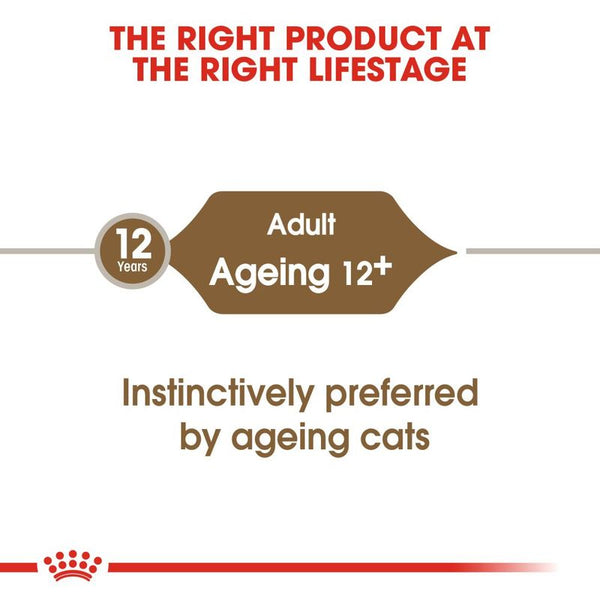 THE RIGHT PRODUCT AT THE RIGHT LIFESTAGE

12 Years

Adult
Ageing 12+

Instinctively preferred by ageing cats